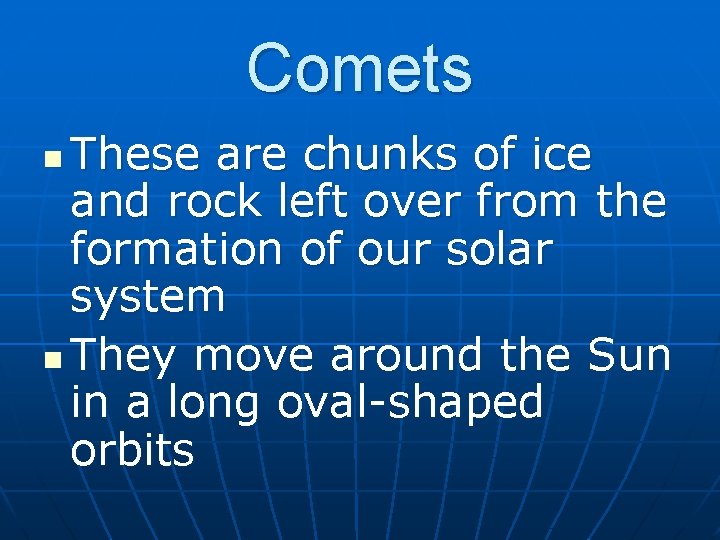 Comets

- These are chunks of ice and rock left over from the formation of our solar system
- They move around the Sun in a long oval-shaped orbits